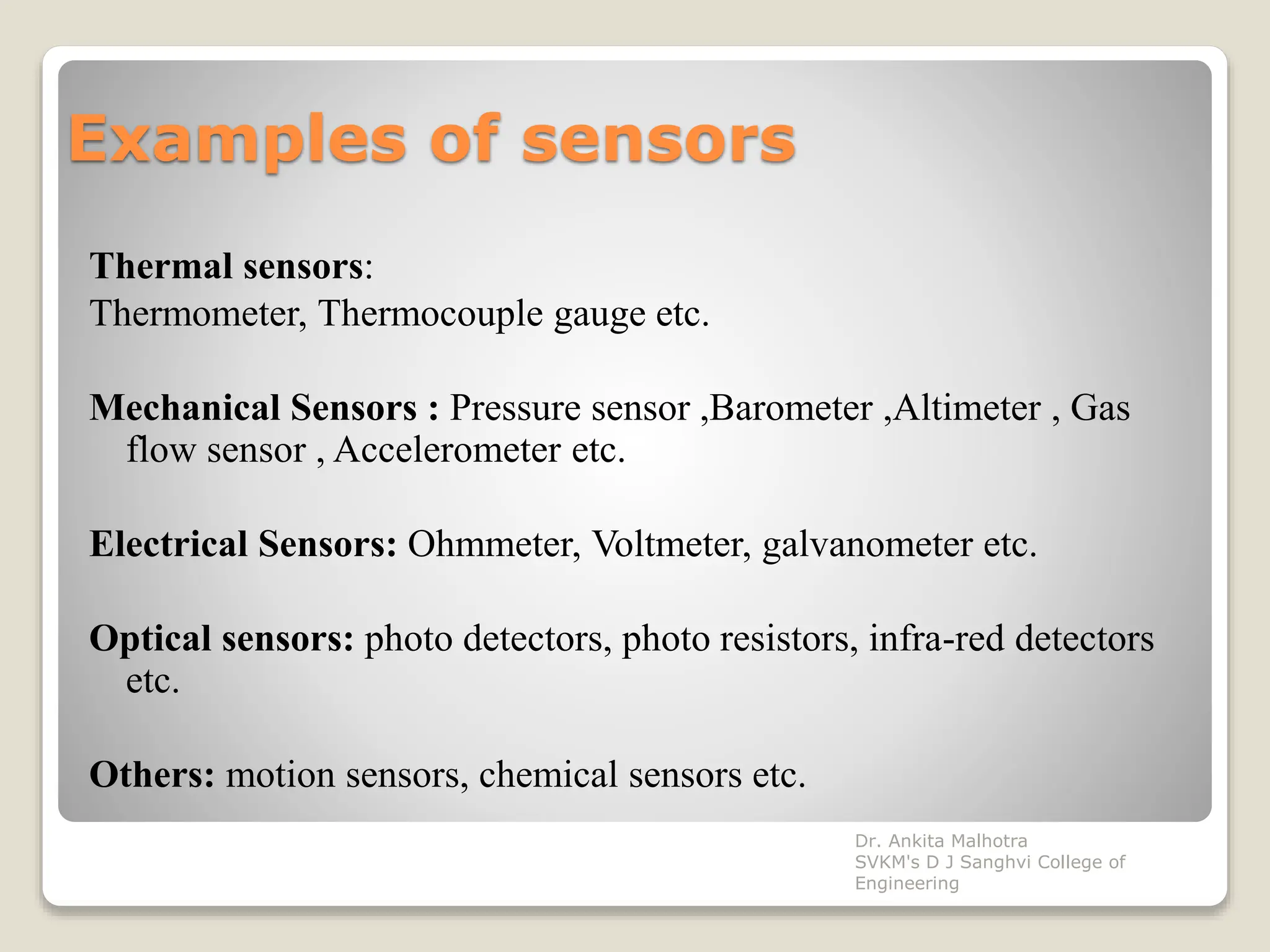 Examples of sensors

Thermal sensors:
Thermometer, Thermocouple gauge etc.

Mechanical Sensors : Pressure sensor ,Barometer ,Altimeter , Gas flow sensor , Accelerometer etc.

Electrical Sensors: Ohmmeter, Voltmeter, galvanometer etc.

Optical sensors: photo detectors, photo resistors, infra-red detectors etc.

Others: motion sensors, chemical sensors etc.

Dr. Ankita Malhotra
SVKM's D J Sanghvi College of Engineering